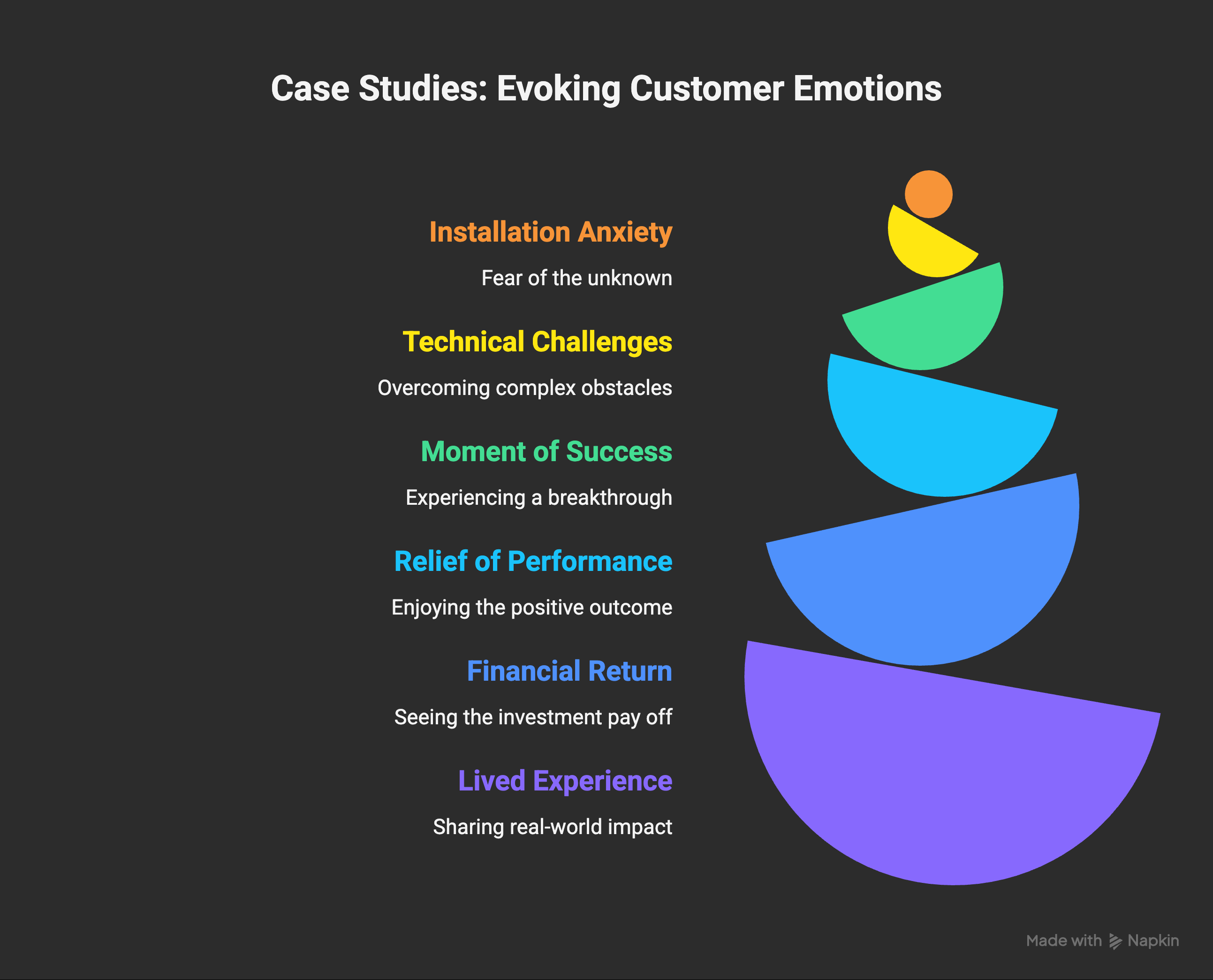 Case Studies: Evoking Customer Emotions

Installation Anxiety

Fear of the unknown

Technical Challenges

Overcoming complex obstacles

Moment of Success

Experiencing a breakthrough

Relief of Performance

Enjoying the positive outcome

Financial Return

Seeing the investment pay off

Lived Experience

Sharing real-world impact

Made with Napkin